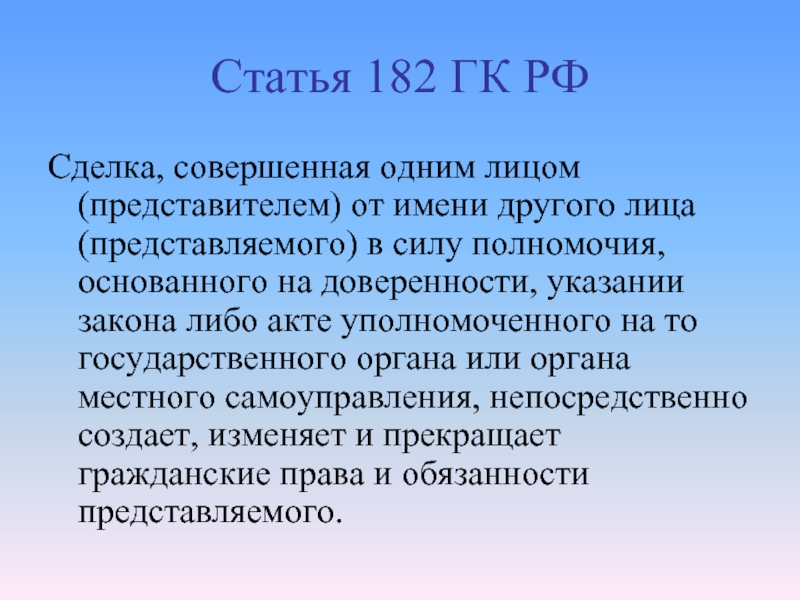 Статья 182 ГК РФ

Сделка, совершенная одним лицом (представителем) от имени другого лица (представляемого) в силу полномочия, основанного на доверенности, указании закона либо акте уполномоченного на то государственного органа или органа местного самоуправления, непосредственно создает, изменяет и прекращает гражданские права и обязанности представляемого.